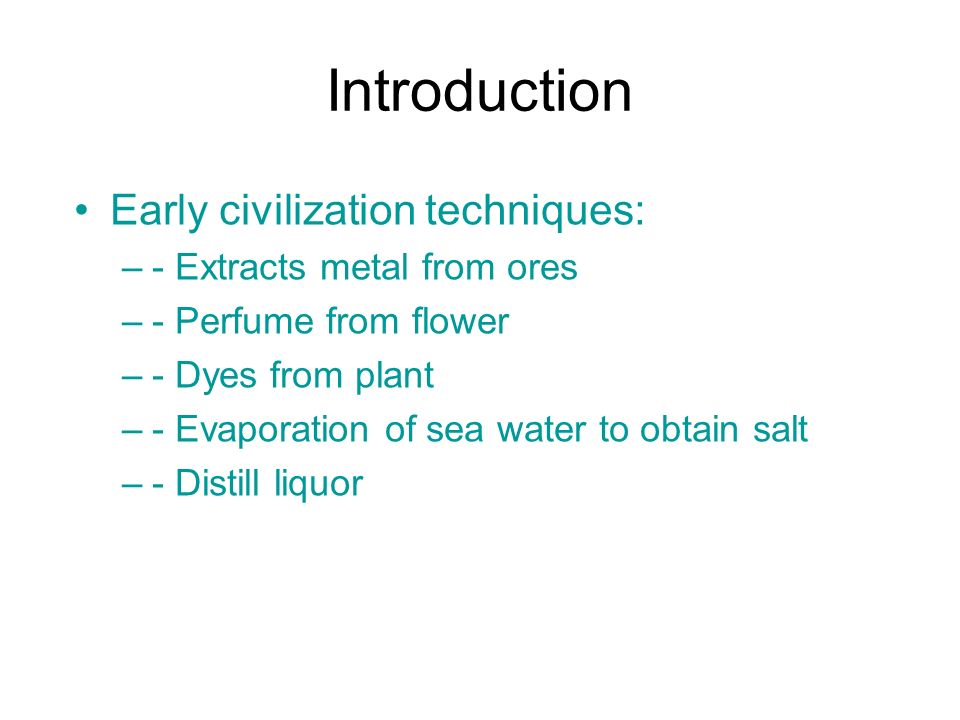 Introduction

• Early civilization techniques:
– - Extracts metal from ores
– - Perfume from flower
– - Dyes from plant
– - Evaporation of sea water to obtain salt
– - Distill liquor